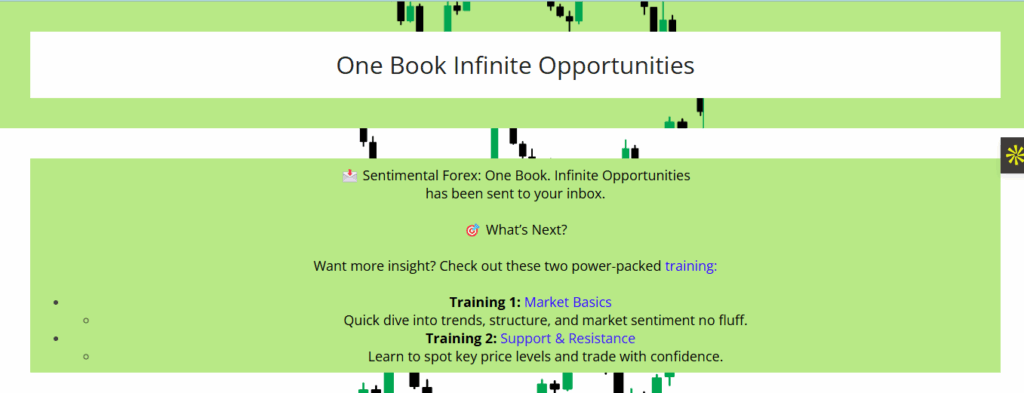 One Book Infinite Opportunities

📩 Sentimental Forex: One Book. Infinite Opportunities has been sent to your inbox.

🎯 What's Next?

Want more insight? Check out these two power-packed training:

- **Training 1:** Market Basics
  - Quick dive into trends, structure, and market sentiment no fluff.
- **Training 2:** Support & Resistance
  - Learn to spot key price levels and trade with confidence.